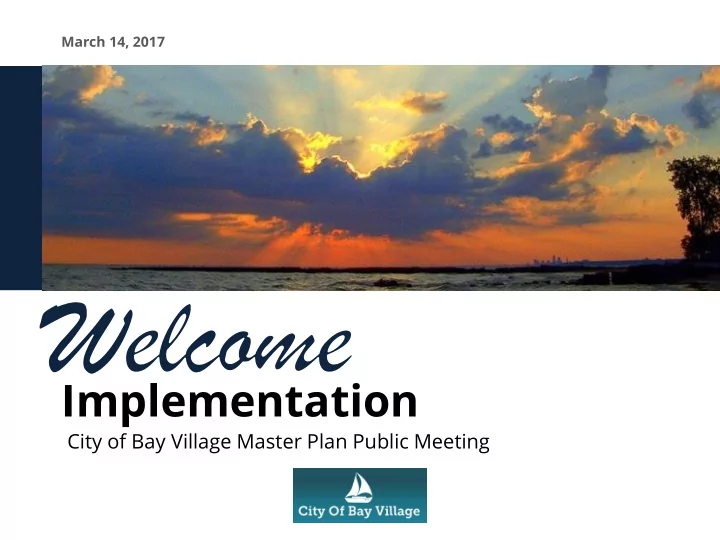 March 14, 2017

Welcome

Implementation

City of Bay Village Master Plan Public Meeting

City Of Bay Village